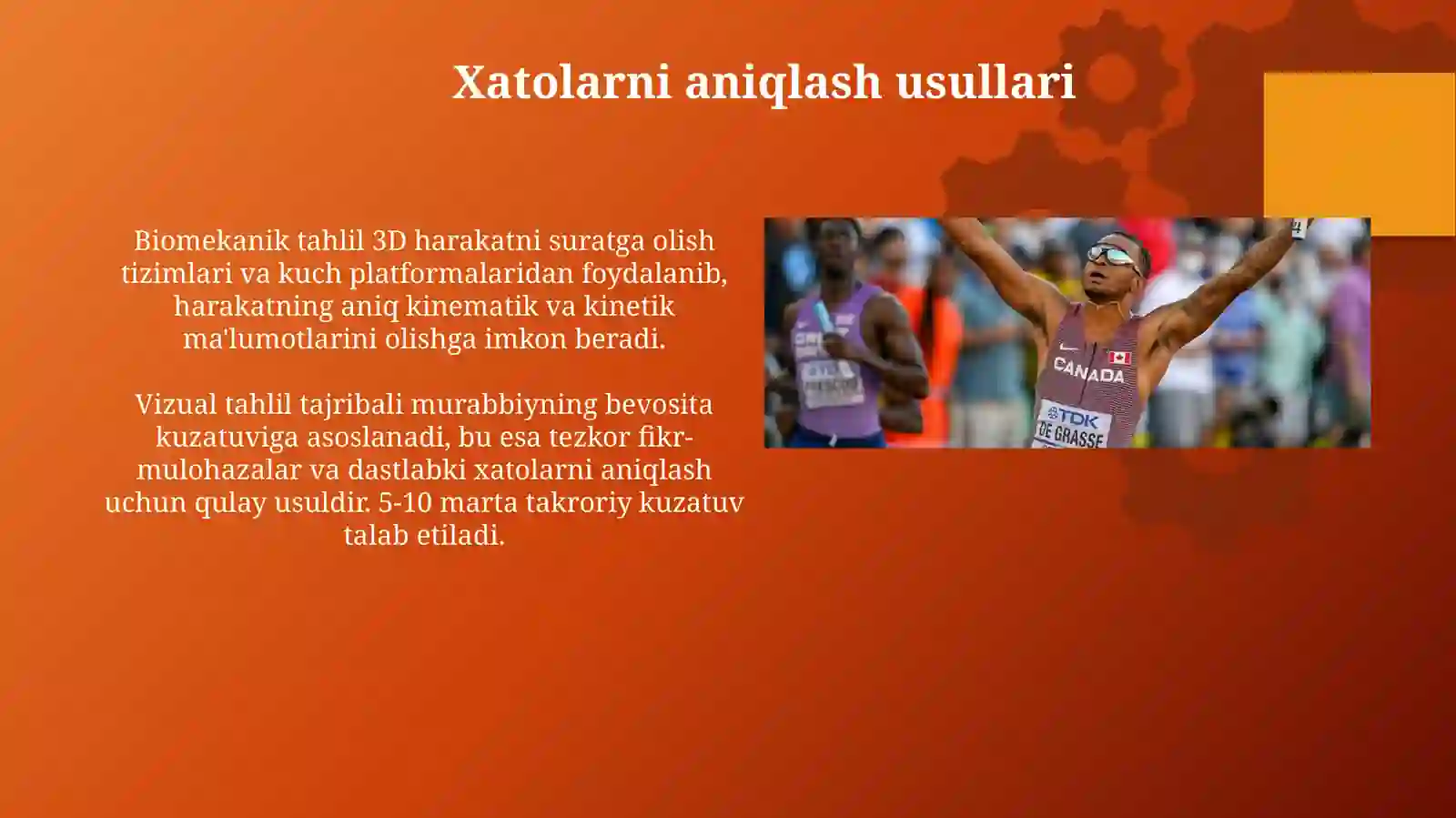 Xatolarni aniqlash usullari

Biomekanik tahlil 3D harakatni suratga olish tizimlari va kuch platformalaridan foydalanib, harakatning aniq kinematik va kinetik ma'lumotlarini olishga imkon beradi.

Vizual tahlil tajribali murabbiyning bevosita kuzatuviga asoslanadi, bu esa tezkor fikr-mulohazalar va dastlabki xatolarni aniqlash uchun qulay usuldir. 5-10 marta takroriy kuzatuv talab etiladi.

CANADA
TDK
DE GRASSE